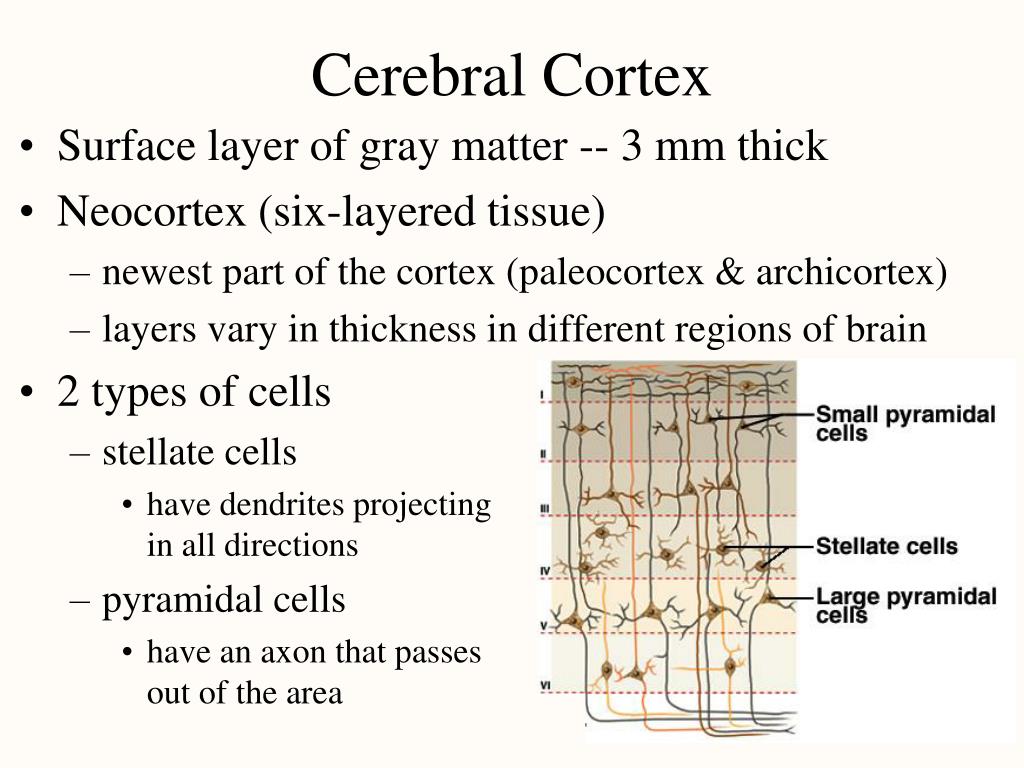 Cerebral Cortex

• Surface layer of gray matter -- 3 mm thick
• Neocortex (six-layered tissue)
– newest part of the cortex (paleocortex & archicortex)
– layers vary in thickness in different regions of brain
• 2 types of cells
– stellate cells
• have dendrites projecting in all directions
– pyramidal cells
• have an axon that passes out of the area

I
II
III
IV
V
VI

Small pyramidal cells
Stellate cells
Large pyramidal cells